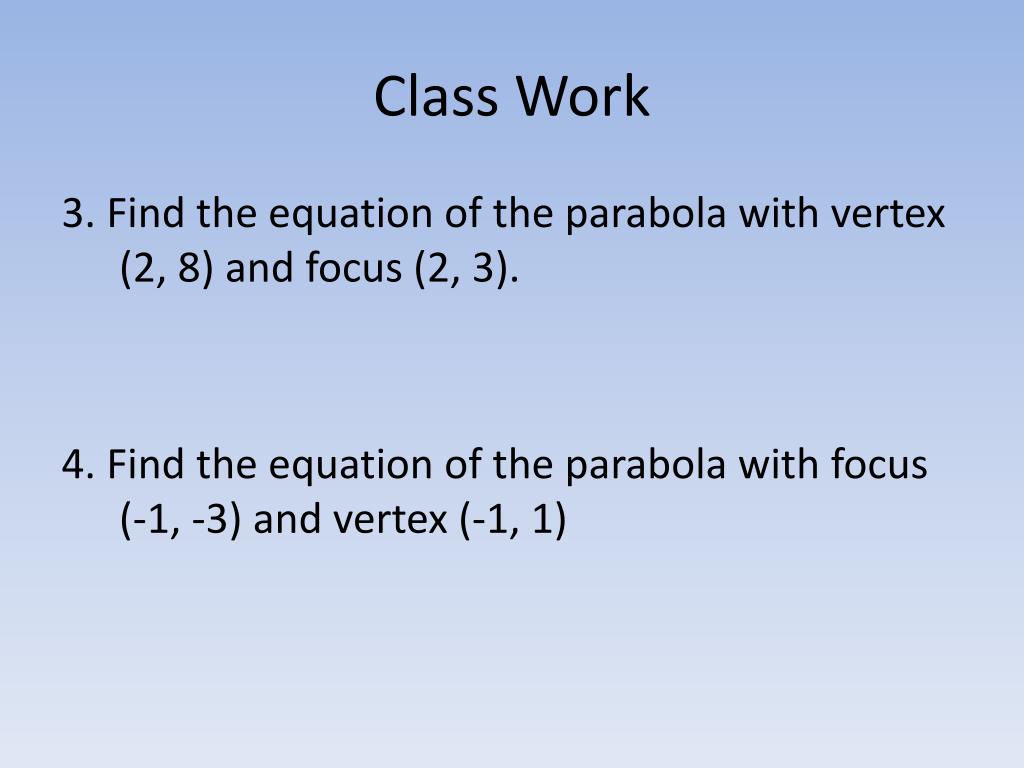 Class Work

3. Find the equation of the parabola with vertex (2, 8) and focus (2, 3).

4. Find the equation of the parabola with focus (-1, -3) and vertex (-1, 1)